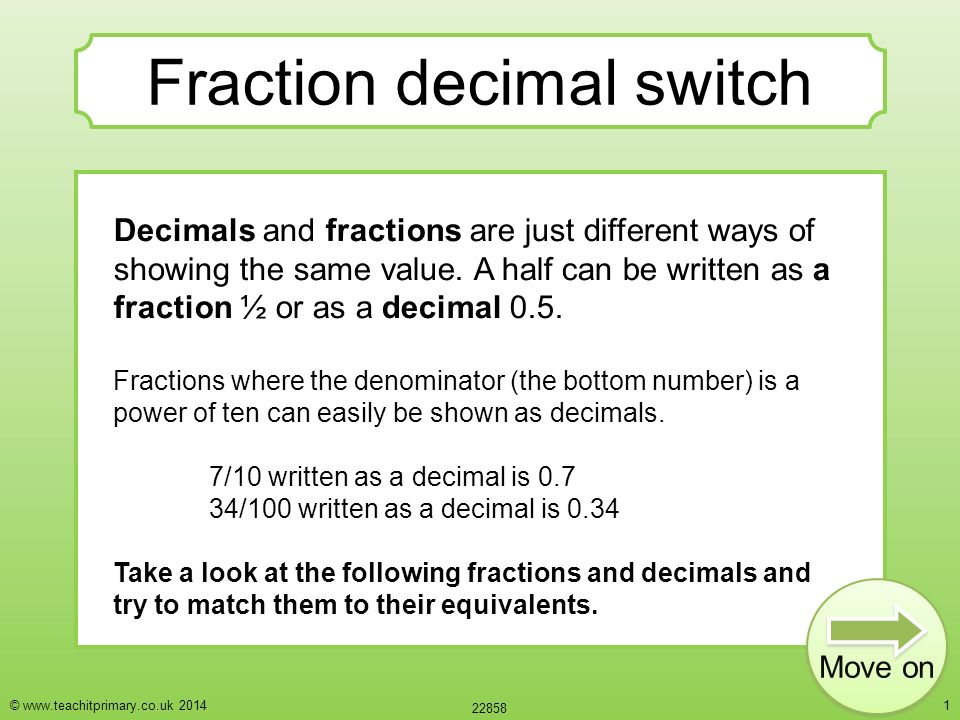 Fraction decimal switch

Decimals and fractions are just different ways of showing the same value. A half can be written as a fraction ½ or as a decimal 0.5.

Fractions where the denominator (the bottom number) is a power of ten can easily be shown as decimals.

7/10 written as a decimal is 0.7
34/100 written as a decimal is 0.34

Take a look at the following fractions and decimals and try to match them to their equivalents.

Move on

© www.teachitprimary.co.uk 2014

22858

1